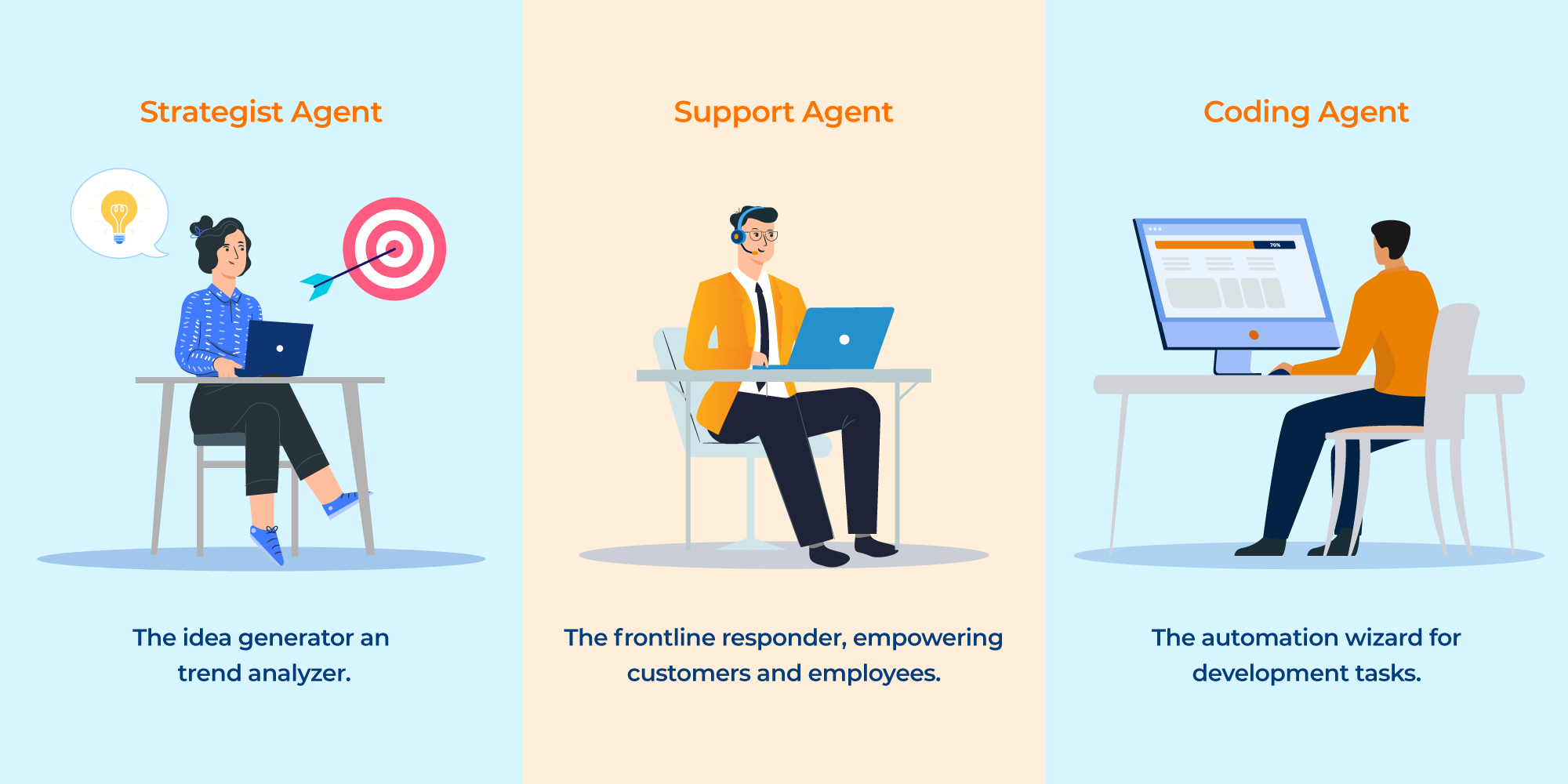 Strategist Agent

The idea generator an trend analyzer.

Support Agent

The frontline responder, empowering customers and employees.

Coding Agent

70%

The automation wizard for development tasks.